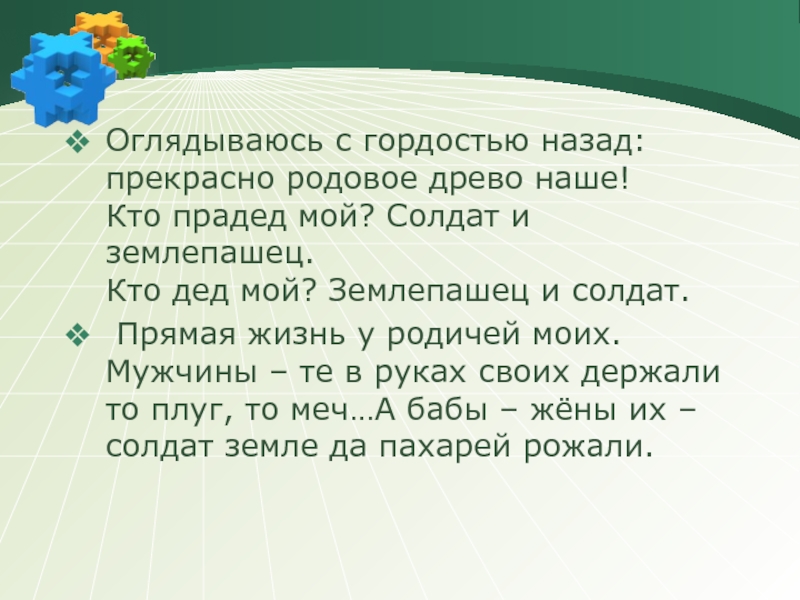 ❖ Оглядываюсь с гордостью назад: прекрасно родовое древо наше!
Кто прадед мой? Солдат и землепашец.
Кто дед мой? Землепашец и солдат.

❖ Прямая жизнь у родичей моих. Мужчины – те в руках своих держали то плуг, то меч…А бабы – жёны их – солдат земле да пахарей рожали.